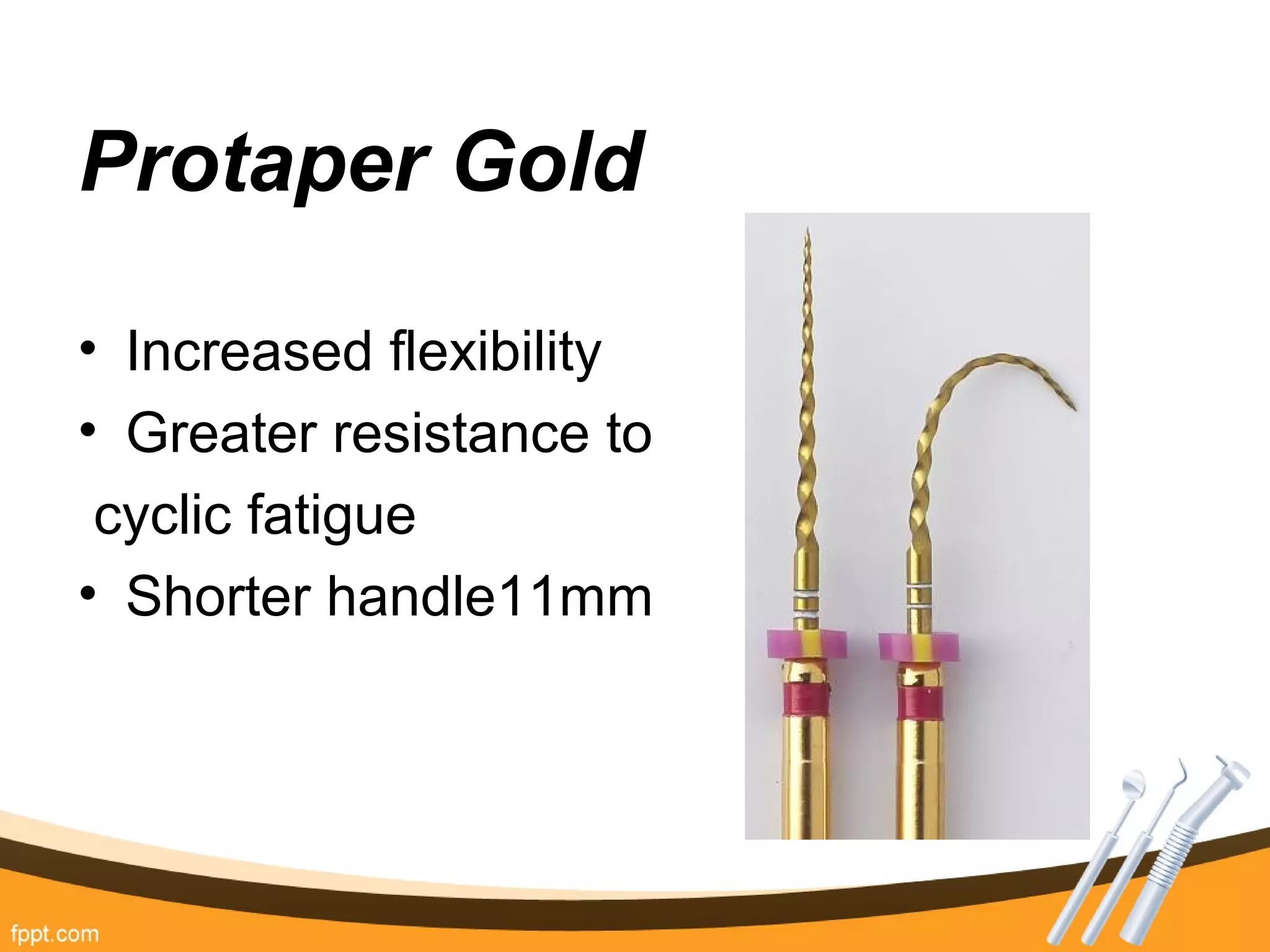 Protaper Gold

• Increased flexibility
• Greater resistance to cyclic fatigue
• Shorter handle11mm

fppt.com